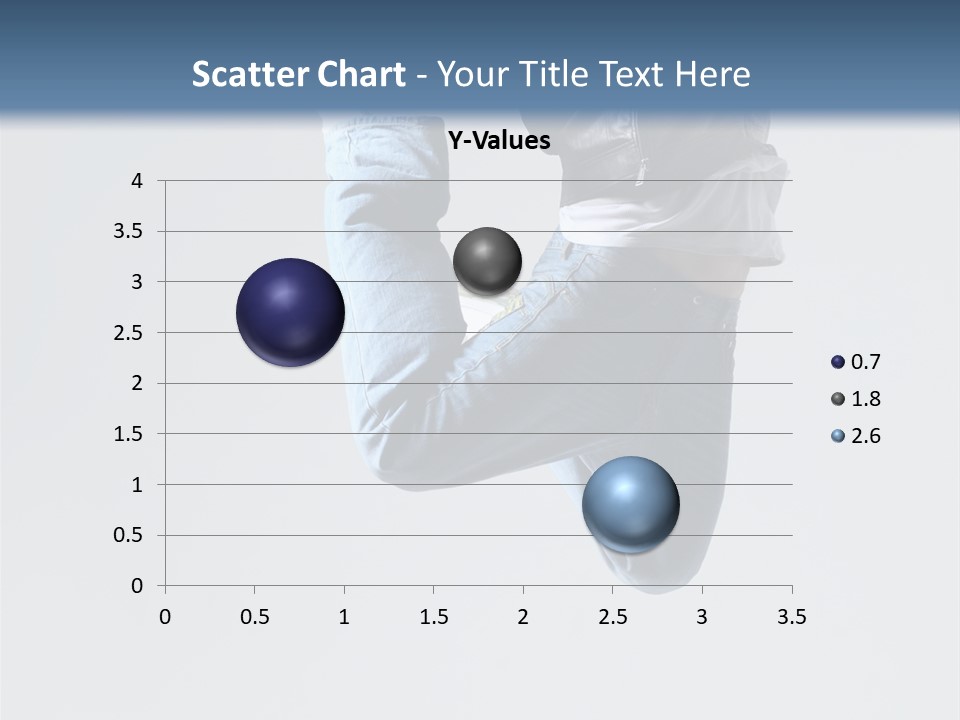 Scatter Chart - Your Title Text Here

Y-Values

4
3.5
3
2.5
2
1.5
1
0.5
0

0 0.5 1 1.5 2 2.5 3 3.5

0.7
1.8
2.6